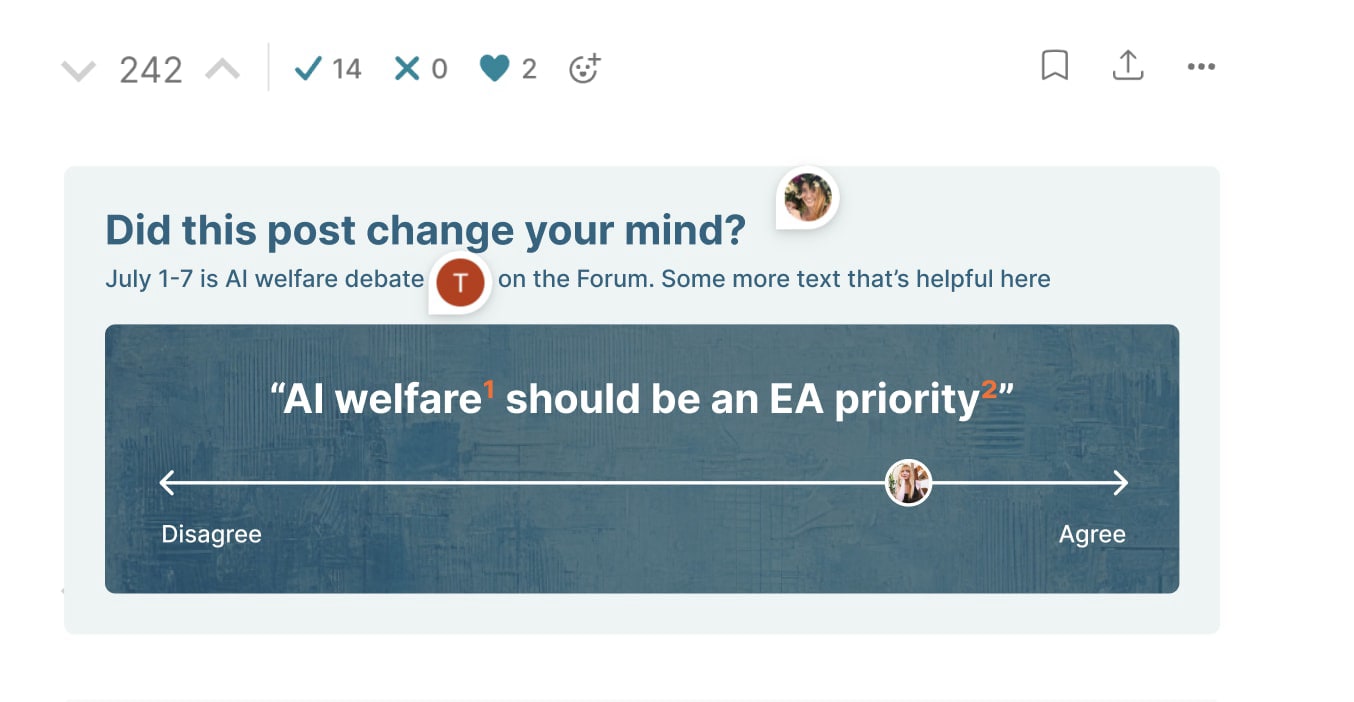 242 14 0 2

Did this post change your mind?

July 1-7 is AI welfare debate T on the Forum. Some more text that's helpful here

"AI welfare$^1$ should be an EA priority$^2$"

Disagree

Agree